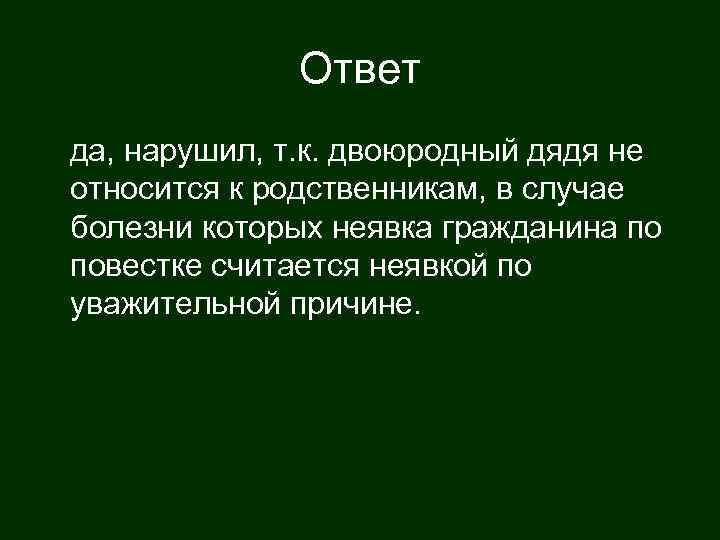 Ответ

да, нарушил, т.к. двоюродный дядя не относится к родственникам, в случае болезни которых неявка гражданина по повестке считается неявкой по уважительной причине.